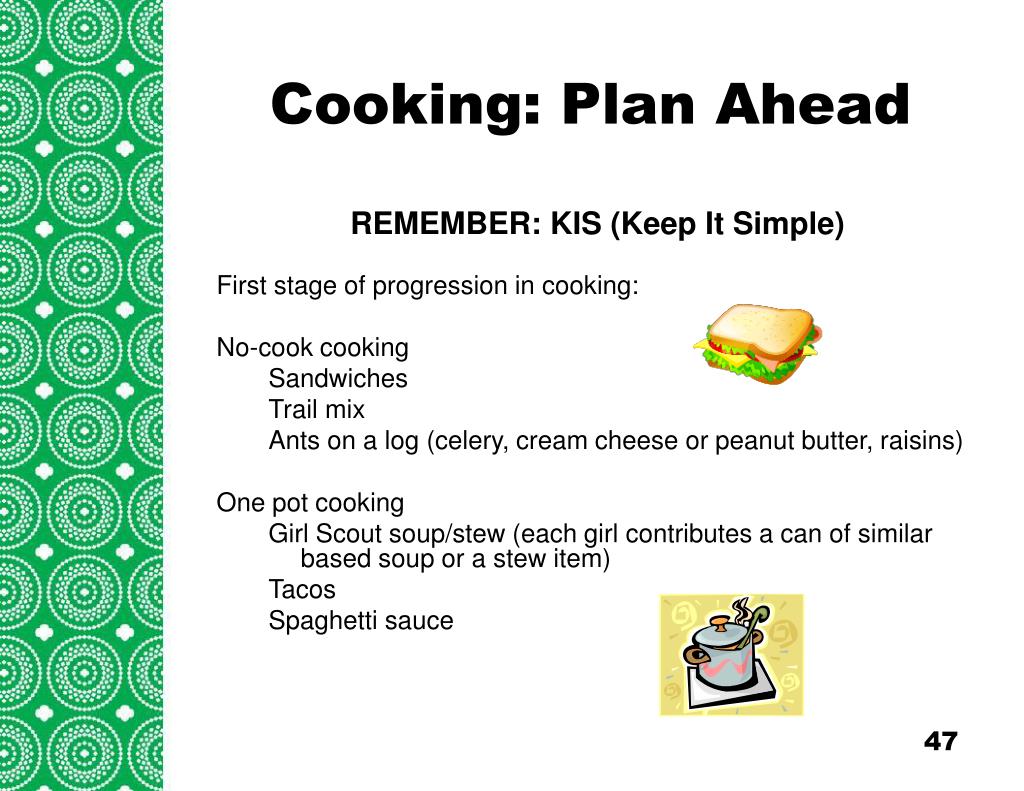 Cooking: Plan Ahead

REMEMBER: KIS (Keep It Simple)

First stage of progression in cooking:

No-cook cooking
Sandwiches
Trail mix
Ants on a log (celery, cream cheese or peanut butter, raisins)

One pot cooking
Girl Scout soup/stew (each girl contributes a can of similar based soup or a stew item)
Tacos
Spaghetti sauce

47